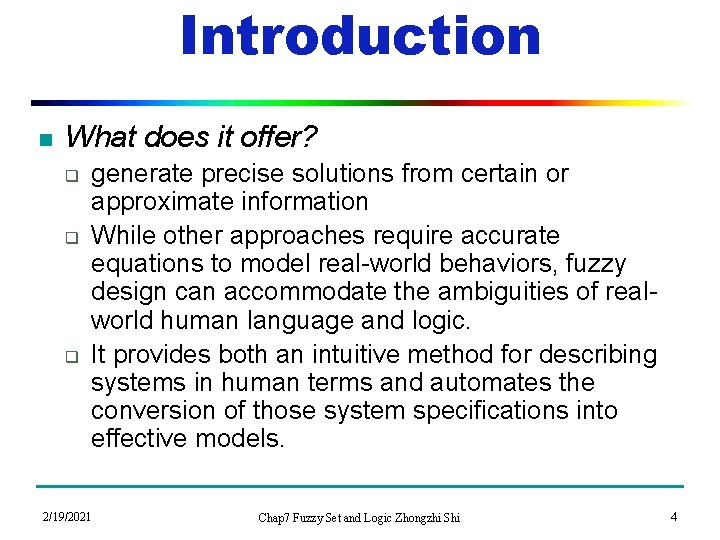 Introduction

What does it offer?

generate precise solutions from certain or approximate information

While other approaches require accurate equations to model real-world behaviors, fuzzy design can accommodate the ambiguities of real-world human language and logic.

It provides both an intuitive method for describing systems in human terms and automates the conversion of those system specifications into effective models.

2/19/2021 Chap7 Fuzzy Set and Logic Zhongzhi Shi 4